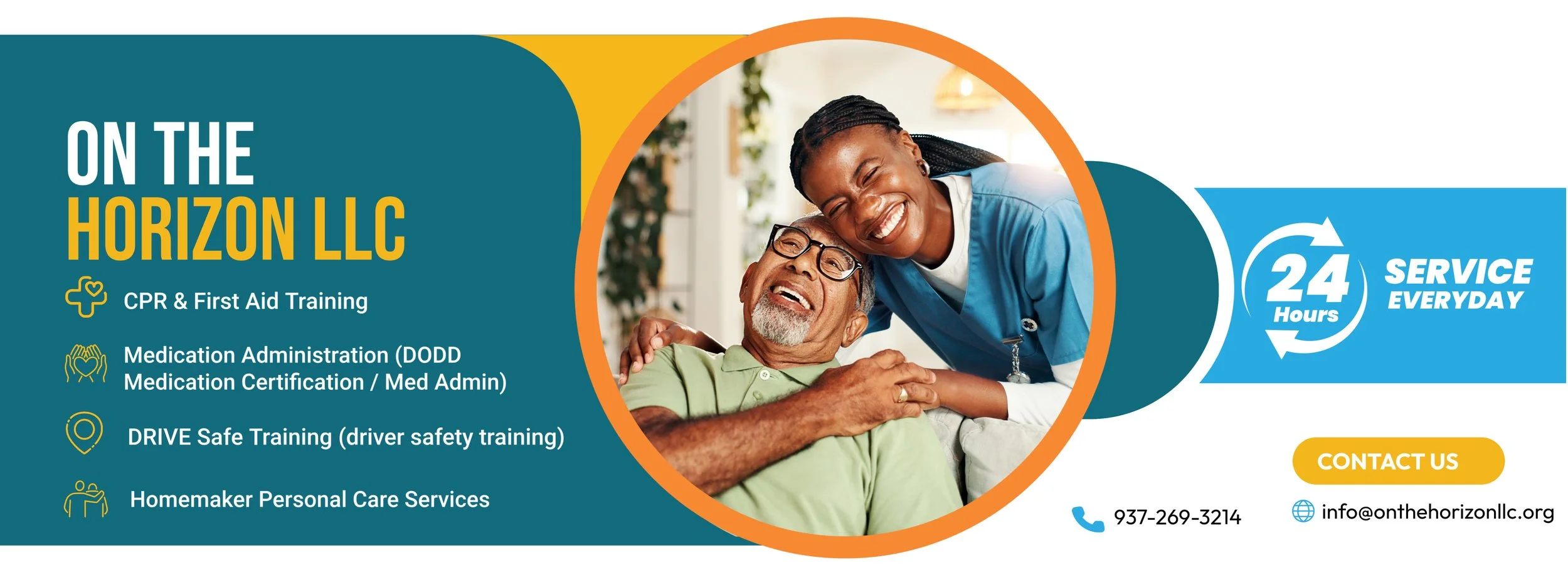 ON THE
HORIZON LLC

CPR & First Aid Training

Medication Administration (DODD Medication Certification / Med Admin)

DRIVE Safe Training (driver safety training)

Homemaker Personal Care Services

24 Hours

SERVICE EVERYDAY

CONTACT US

937-269-3214

info@onthehorizonllc.org